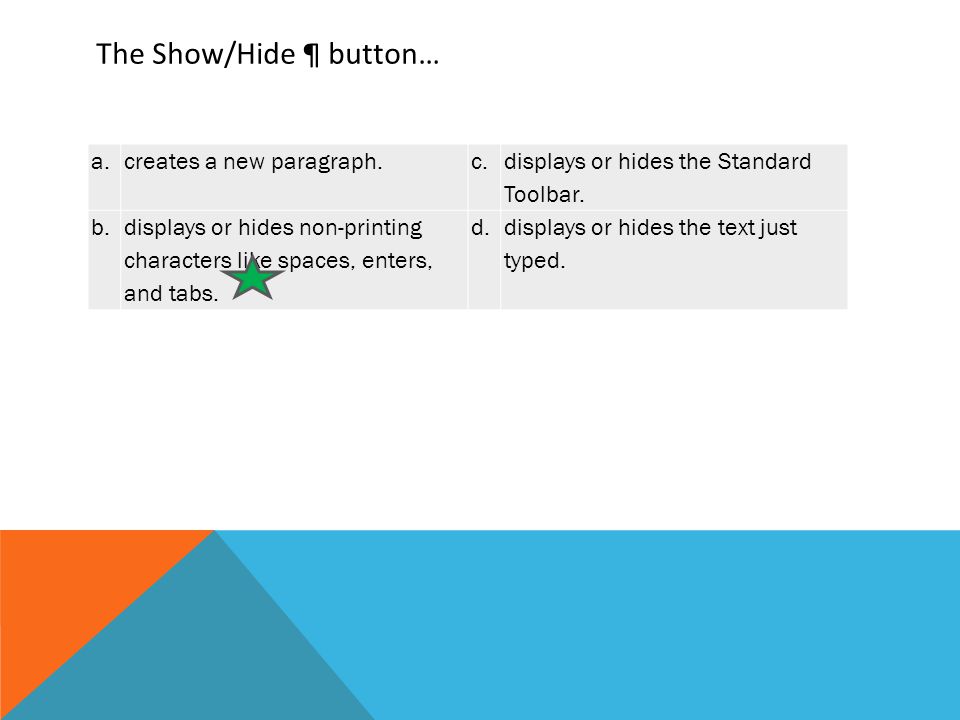 The Show/Hide ¶ button…

| a. | creates a new paragraph. | c. | displays or hides the Standard Toolbar. |
|---|---|---|---|
| b. | displays or hides non-printing characters like spaces, enters, and tabs. | d. | displays or hides the text just typed. |